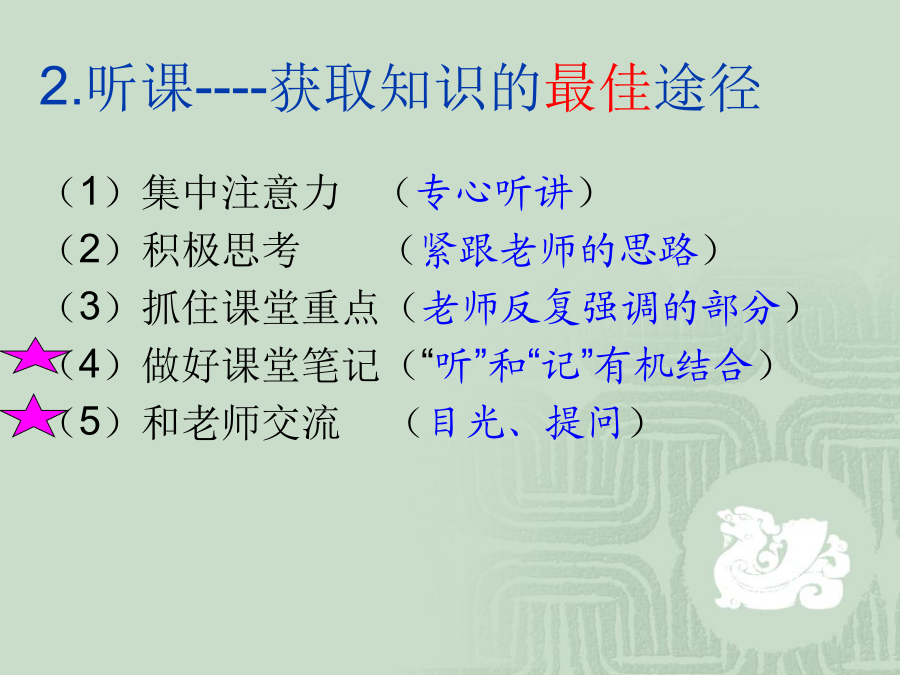 2.听课----获取知识的最佳途径

（1）集中注意力　（专心听讲）
（2）积极思考　　（紧跟老师的思路）
（3）抓住课堂重点（老师反复强调的部分）
（4）做好课堂笔记（“听”和“记”有机结合）
（5）和老师交流　（目光、提问）